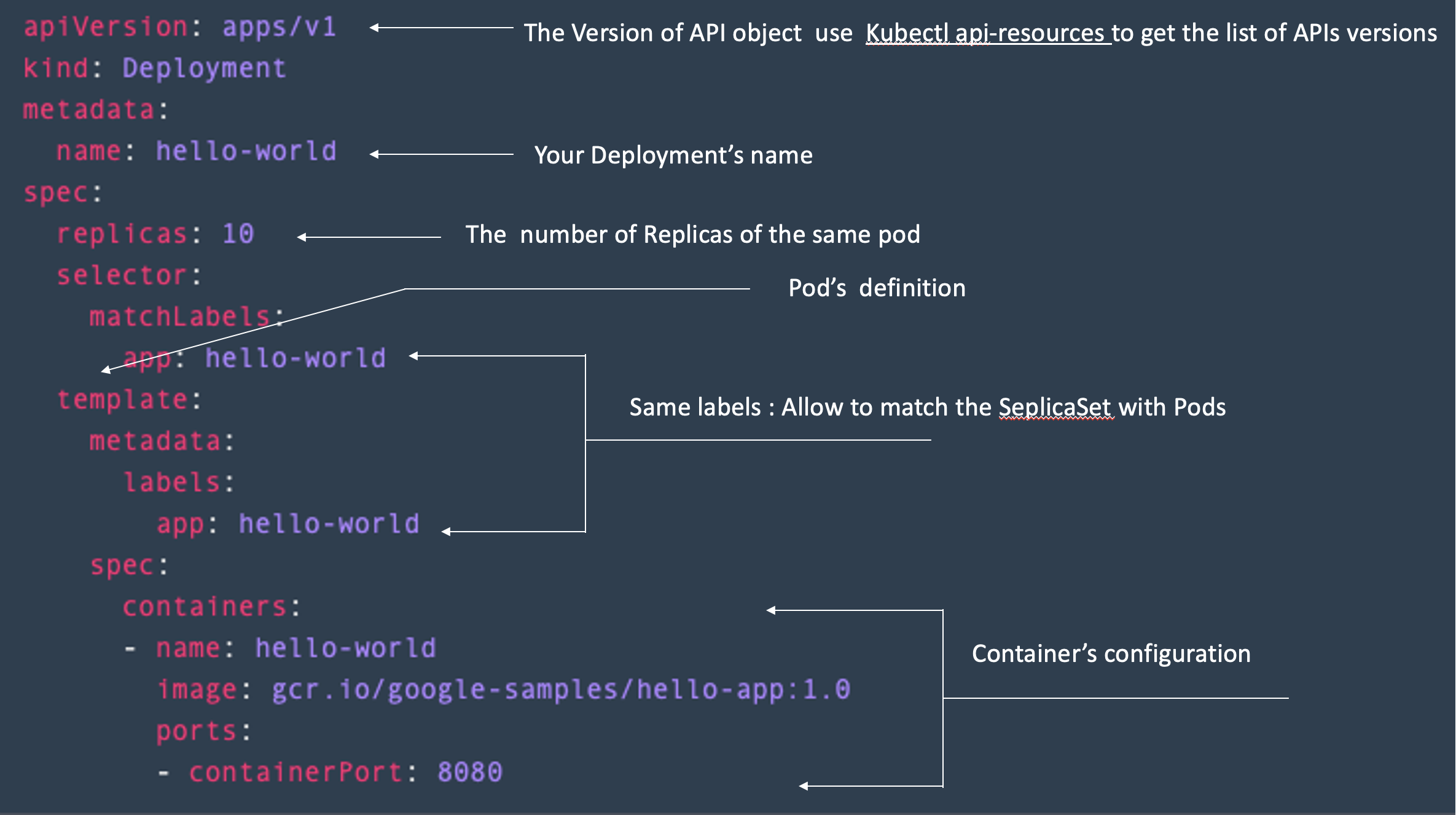 apiVersion: apps/v1
kind: Deployment
metadata:
  name: hello-world
spec:
  replicas: 10
  selector:
    matchLabels:
      app: hello-world
  template:
    metadata:
      labels:
        app: hello-world
    spec:
      containers:
      - name: hello-world
        image: gcr.io/google-samples/hello-app:1.0
        ports:
        - containerPort: 8080

The Version of API object use Kubectl api-resources to get the list of APIs versions

Your Deployment's name

The number of Replicas of the same pod

Pod's definition

Same labels : Allow to match the SeplicaSet with Pods

Container's configuration